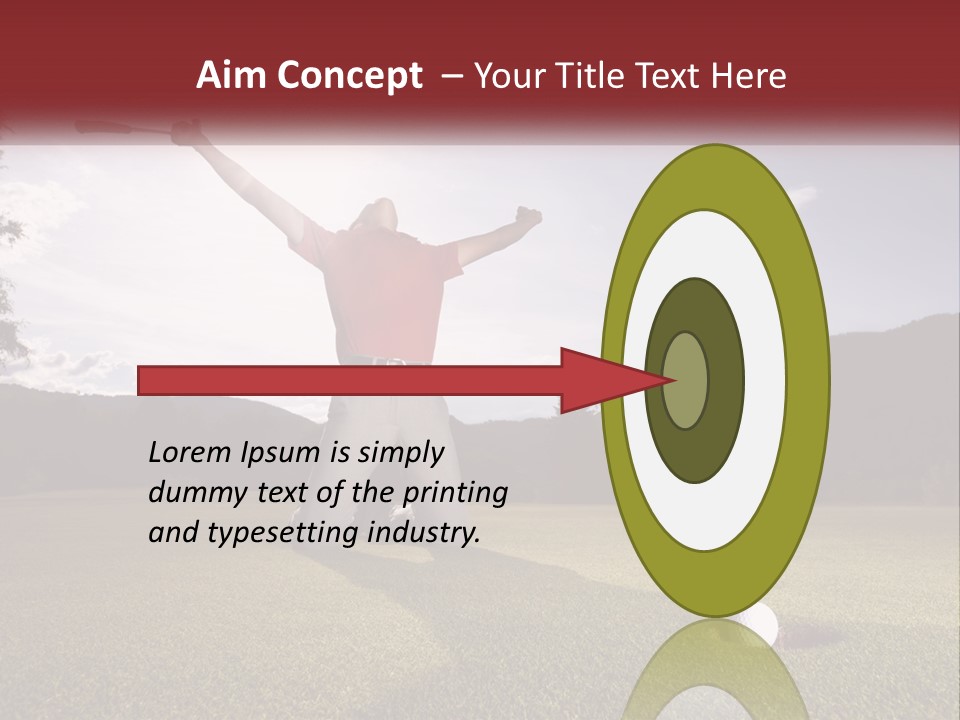 Aim Concept – Your Title Text Here

Lorem Ipsum is simply dummy text of the printing and typesetting industry.